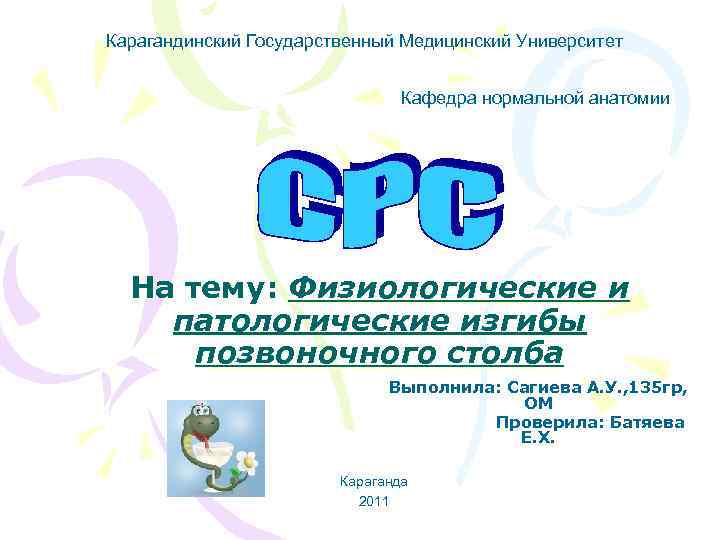 Карагандинский Государственный Медицинский Университет

Кафедра нормальной анатомии

СРС

На тему: Физиологические и патологические изгибы позвоночного столба

Выполнила: Сагиева А.У.,135гр, ОМ

Проверила: Батяева Е.Х.

Караганда
2011